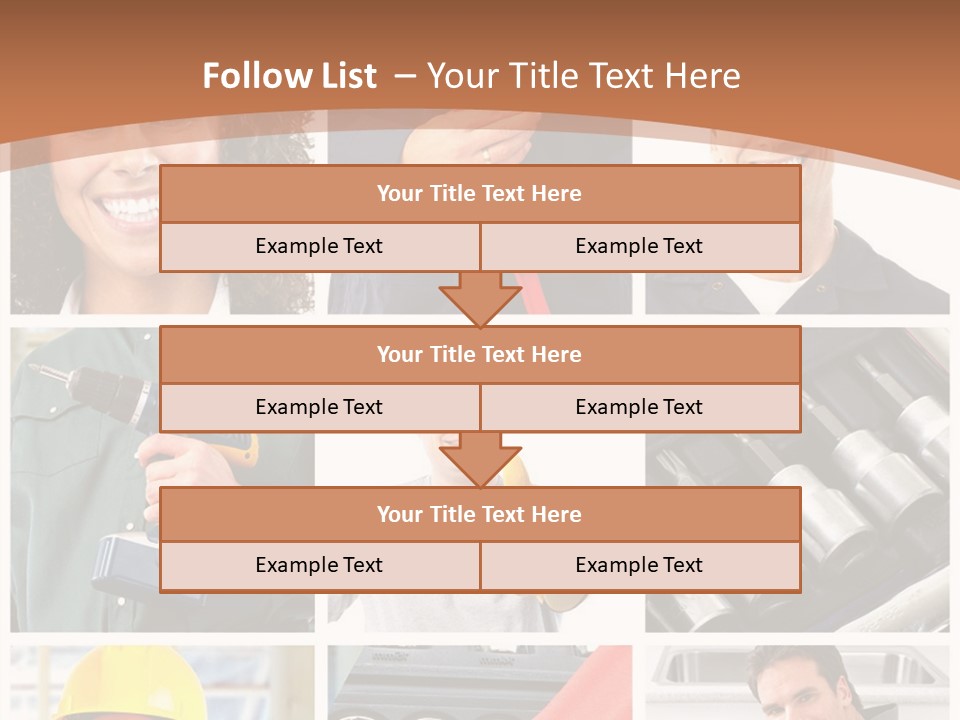 Follow List – Your Title Text Here

Your Title Text Here

Example Text

Example Text

Your Title Text Here

Example Text

Example Text

Your Title Text Here

Example Text

Example Text